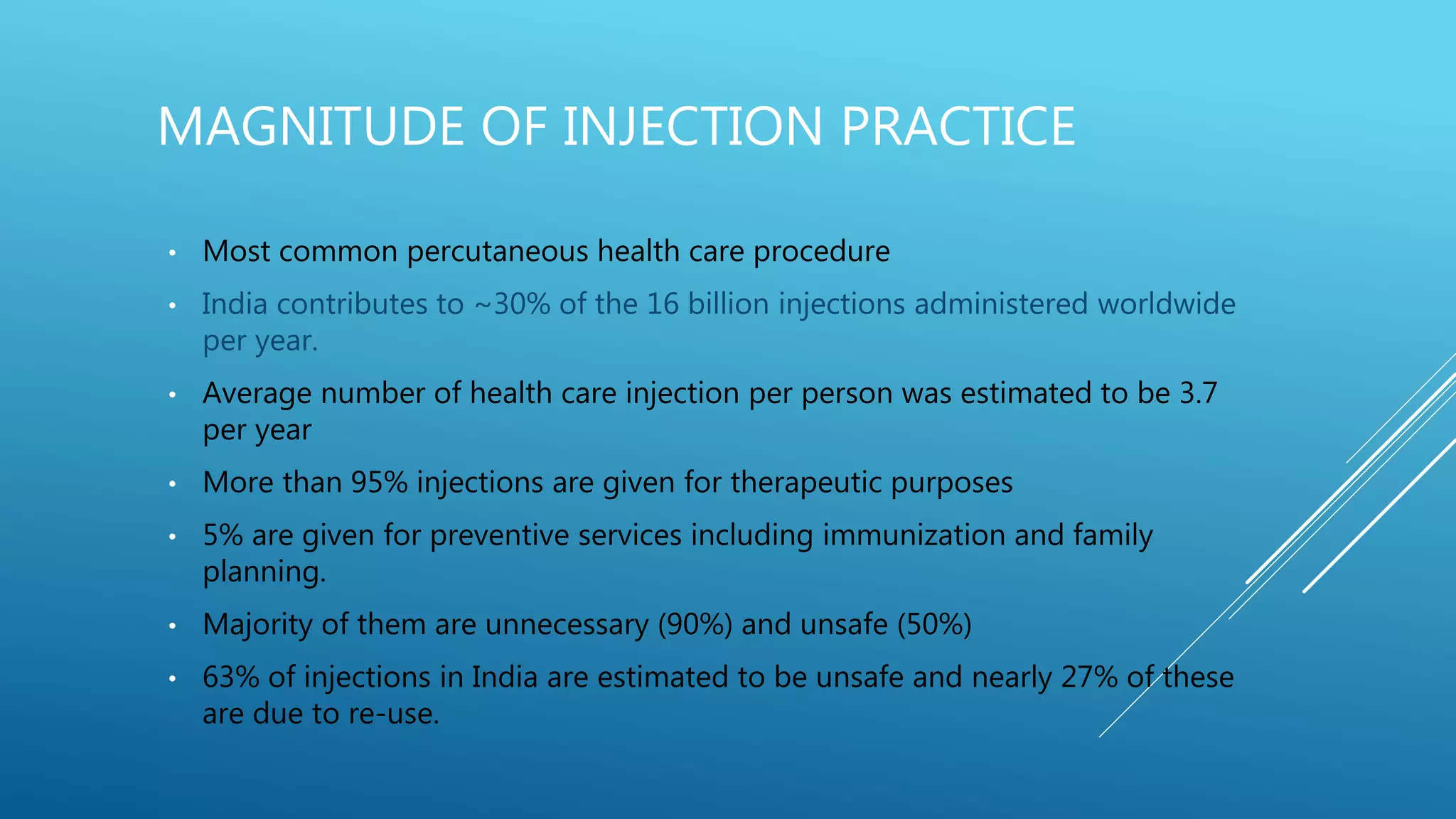 MAGNITUDE OF INJECTION PRACTICE

• Most common percutaneous health care procedure
• India contributes to ~30% of the 16 billion injections administered worldwide per year.
• Average number of health care injection per person was estimated to be 3.7 per year
• More than 95% injections are given for therapeutic purposes
• 5% are given for preventive services including immunization and family planning.
• Majority of them are unnecessary (90%) and unsafe (50%)
• 63% of injections in India are estimated to be unsafe and nearly 27% of these are due to re-use.